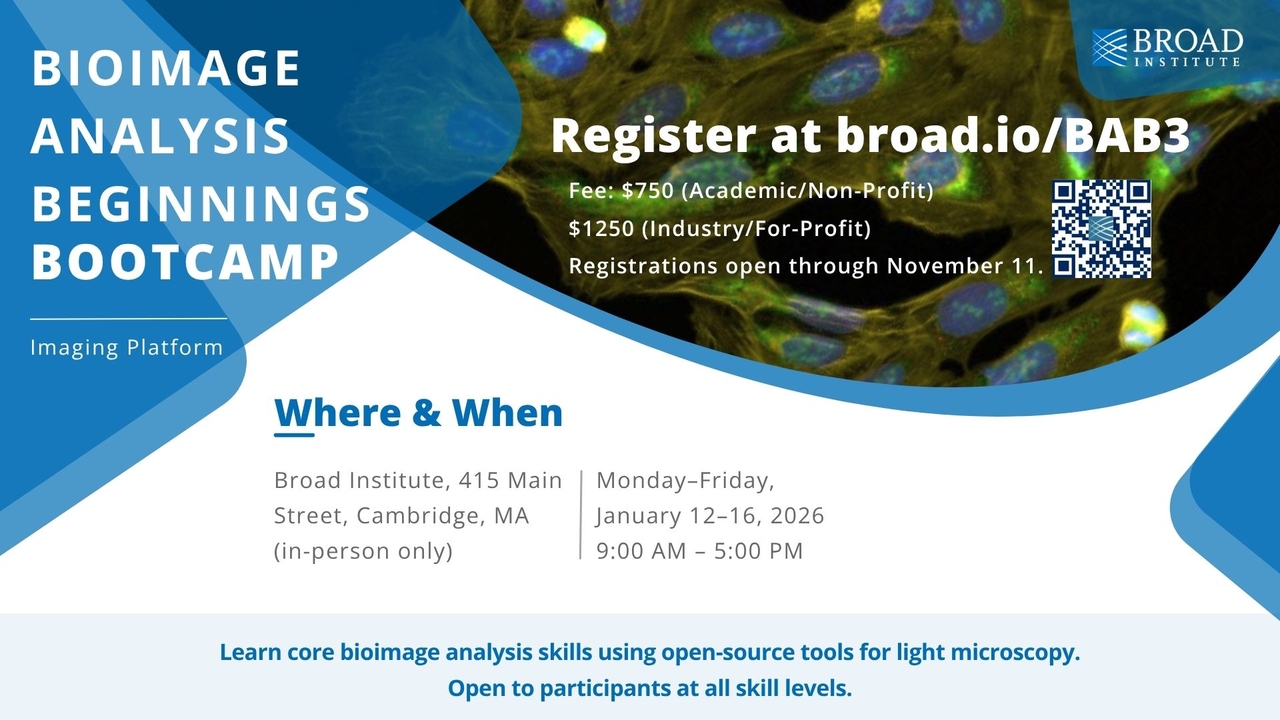 BIOIMAGE ANALYSIS BEGINNINGS BOOTCAMP

Imaging Platform

BROAD INSTITUTE

Register at broad.io/BAB3

Fee: $750 (Academic/Non-Profit)
$1250 (Industry/For-Profit)
Registrations open through November 11.

Where & When

Broad Institute, 415 Main Street, Cambridge, MA (in-person only)

Monday–Friday, January 12–16, 2026
9:00 AM – 5:00 PM

Learn core bioimage analysis skills using open-source tools for light microscopy.
Open to participants at all skill levels.